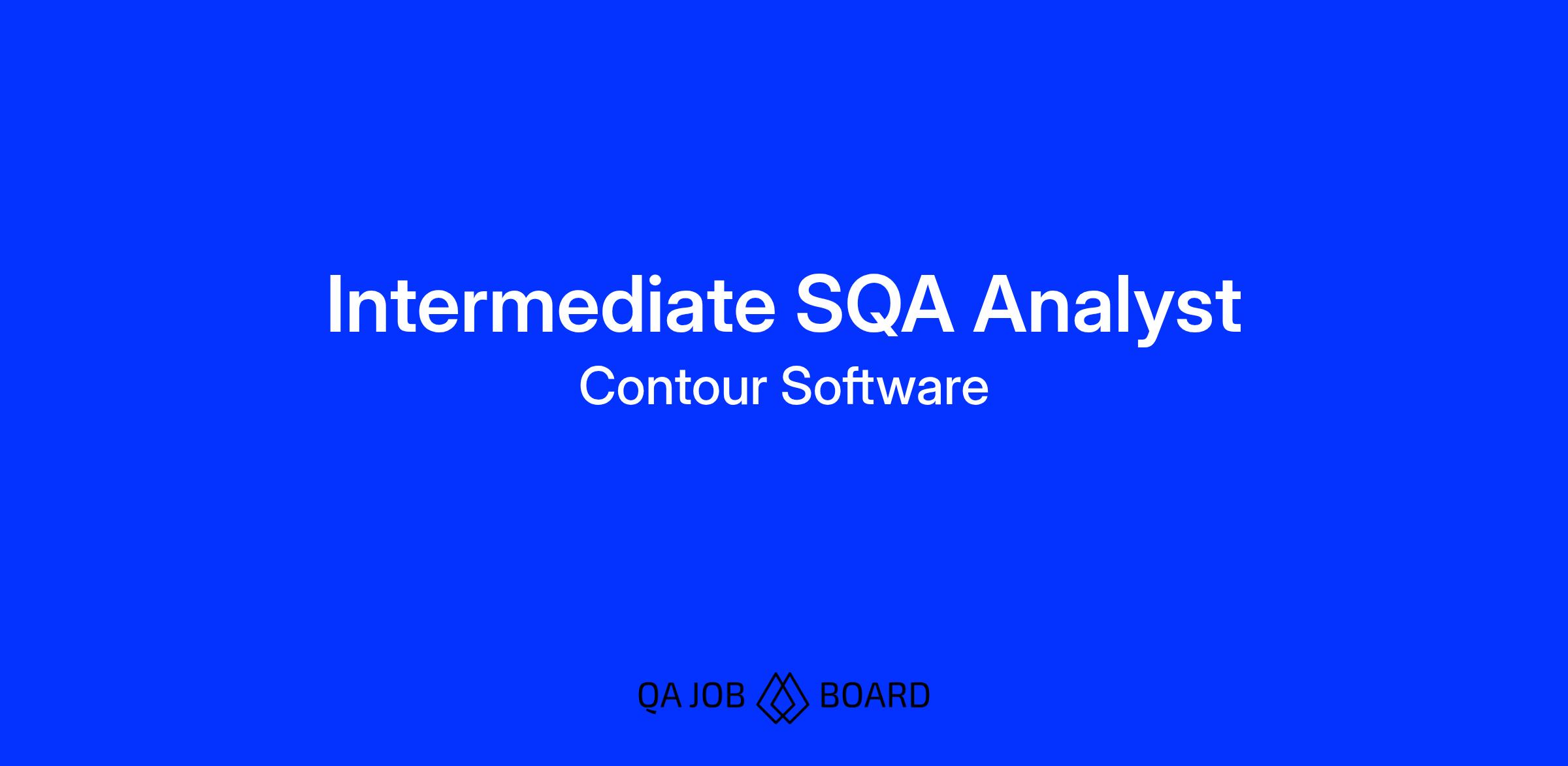 Intermediate SQA Analyst

Contour Software

QA JOB BOARD